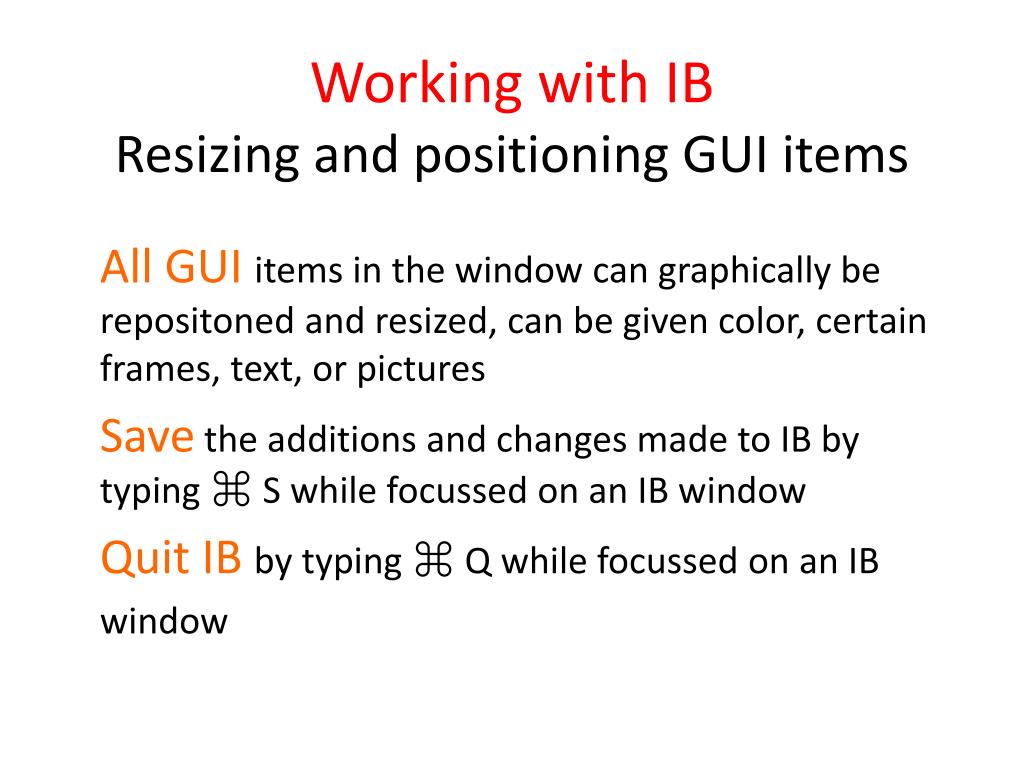 Working with IB
Resizing and positioning GUI items

All GUI items in the window can graphically be repositoned and resized, can be given color, certain frames, text, or pictures

Save the additions and changes made to IB by typing ⌘ S while focussed on an IB window

Quit IB by typing ⌘ Q while focussed on an IB window